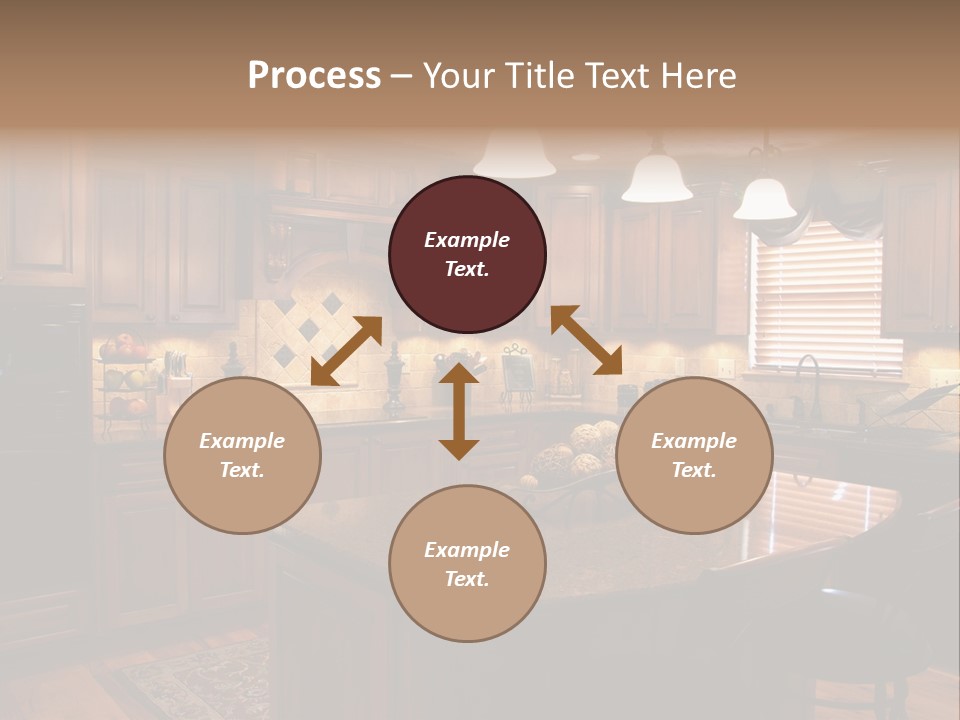 Process – Your Title Text Here

Example Text.

Example Text.

Example Text.

Example Text.